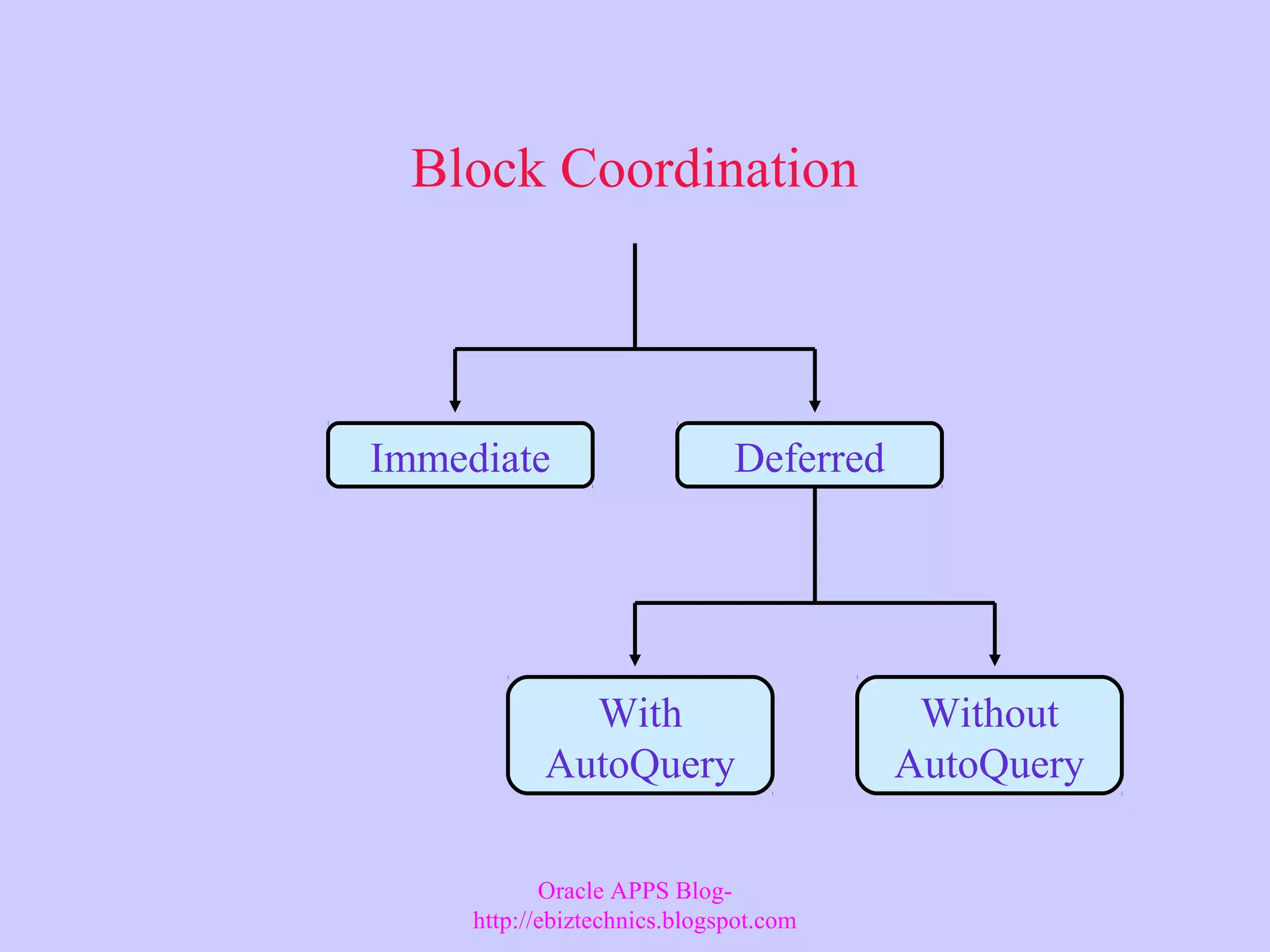 Block Coordination

Immediate

Deferred

With AutoQuery

Without AutoQuery

Oracle APPS Blog-
http://ebiztechnics.blogspot.com